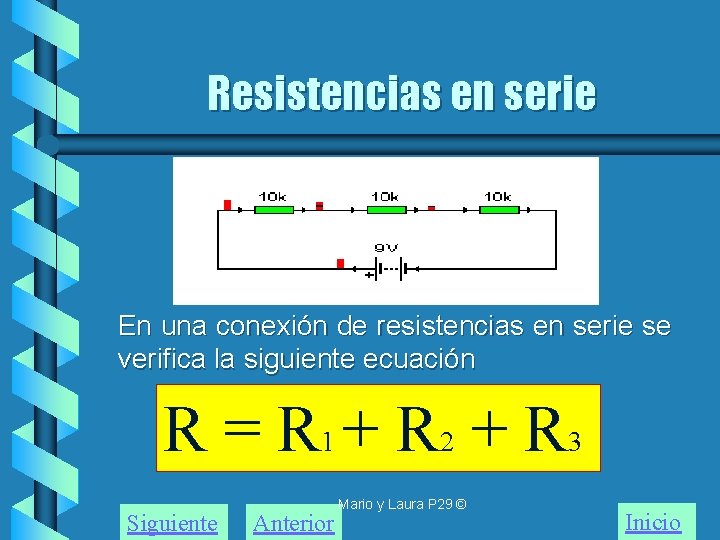 Resistencias en serie

10k 10k 10k

9V

+

En una conexión de resistencias en serie se verifica la siguiente ecuación

$R = R_1 + R_2 + R_3$

Mario y Laura P29 ©

Siguiente

Anterior

Inicio